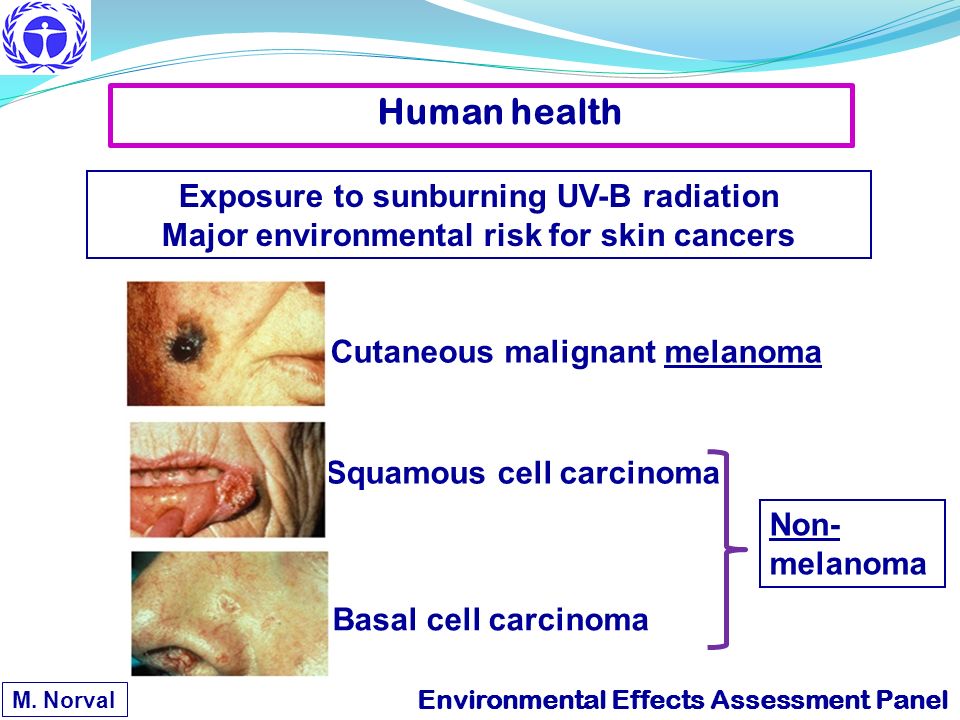 Human health

Exposure to sunburning UV-B radiation
Major environmental risk for skin cancers

Cutaneous malignant melanoma

Squamous cell carcinoma

Basal cell carcinoma

Non-melanoma

M. Norval

Environmental Effects Assessment Panel